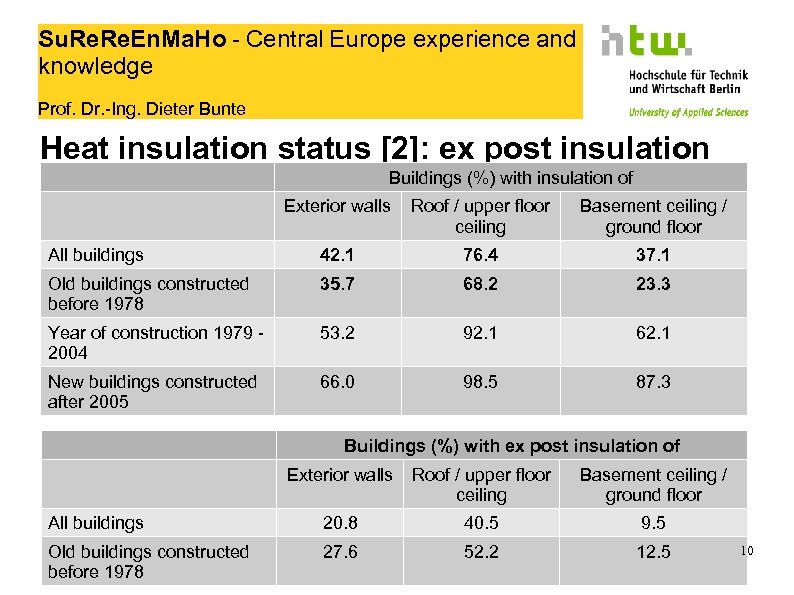 SuReReEnMaHo - Central Europe experience and knowledge

Prof. Dr.-Ing. Dieter Bunte

htw.
Hochschule für Technik und Wirtschaft Berlin
University of Applied Sciences

Heat insulation status [2]: ex post insulation

| | Buildings (%) with insulation of | | |
|---|---|---|---|
| | Exterior walls | Roof / upper floor ceiling | Basement ceiling / ground floor |
| All buildings | 42.1 | 76.4 | 37.1 |
| Old buildings constructed before 1978 | 35.7 | 68.2 | 23.3 |
| Year of construction 1979 - 2004 | 53.2 | 92.1 | 62.1 |
| New buildings constructed after 2005 | 66.0 | 98.5 | 87.3 |

| | Buildings (%) with ex post insulation of | | |
|---|---|---|---|
| | Exterior walls | Roof / upper floor ceiling | Basement ceiling / ground floor |
| All buildings | 20.8 | 40.5 | 9.5 |
| Old buildings constructed before 1978 | 27.6 | 52.2 | 12.5 |

10